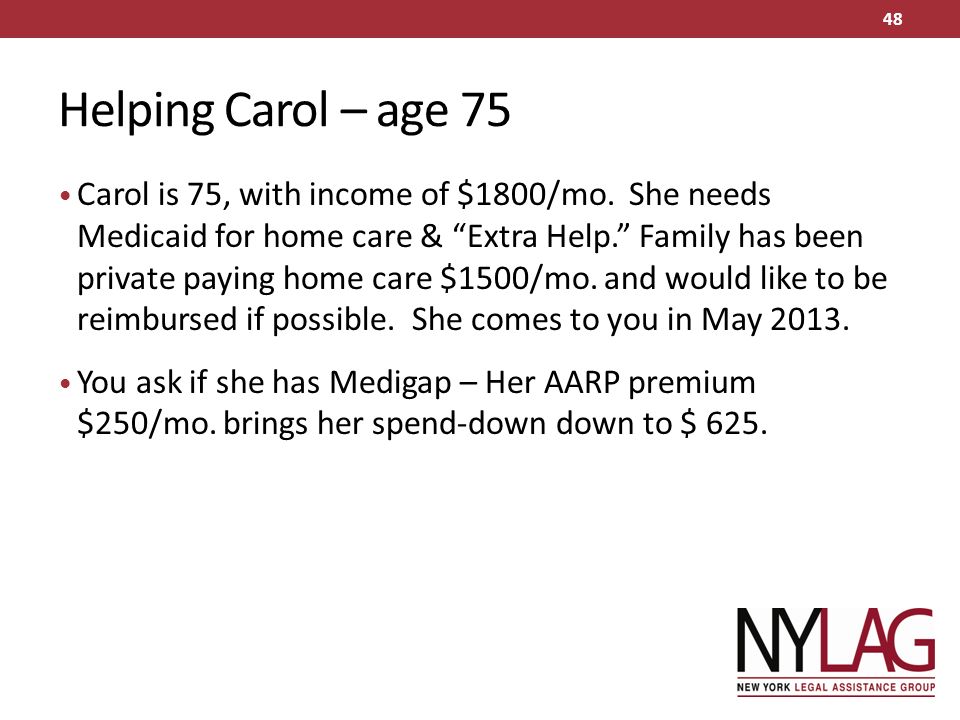 48

Helping Carol – age 75

• Carol is 75, with income of \$1800/mo. She needs Medicaid for home care & “Extra Help.” Family has been private paying home care \$1500/mo. and would like to be reimbursed if possible. She comes to you in May 2013.

• You ask if she has Medigap – Her AARP premium \$250/mo. brings her spend-down down to \$ 625.

NYLAG
NEW YORK LEGAL ASSISTANCE GROUP